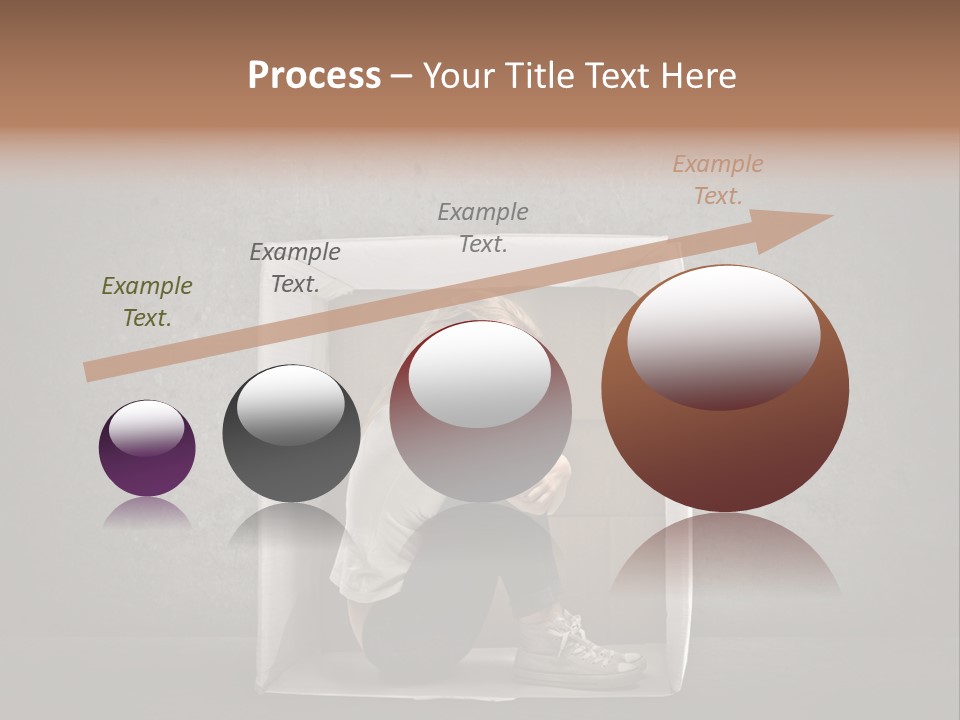 Process – Your Title Text Here

Example Text.

Example Text.

Example Text.

Example Text.